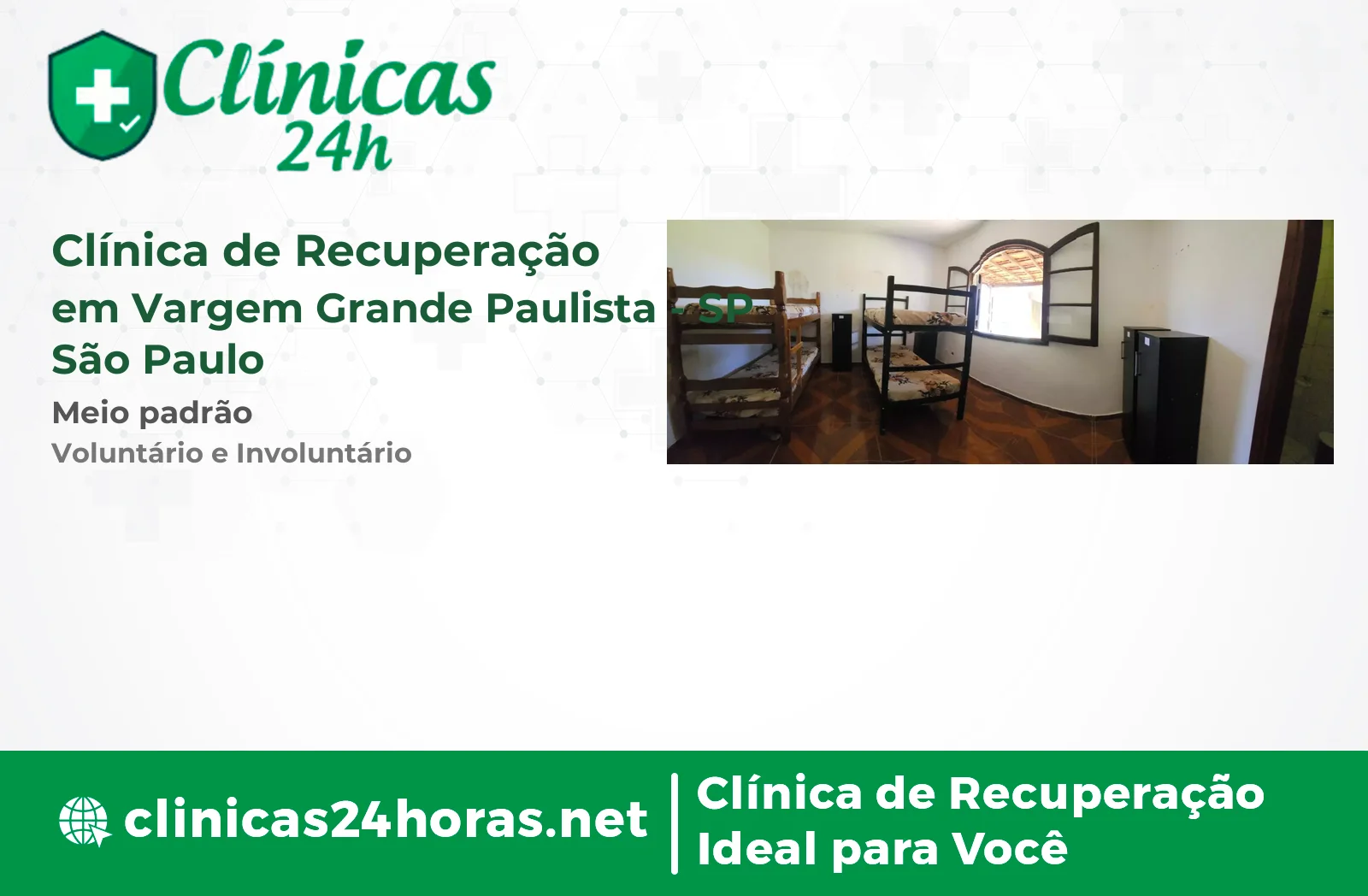 Clínicas 24h

Clínica de Recuperação em Vargem Grande Paulista - SP
São Paulo

Meio padrão

Voluntário e Involuntário

clinicas24horas.net

Clínica de Recuperação Ideal para Você